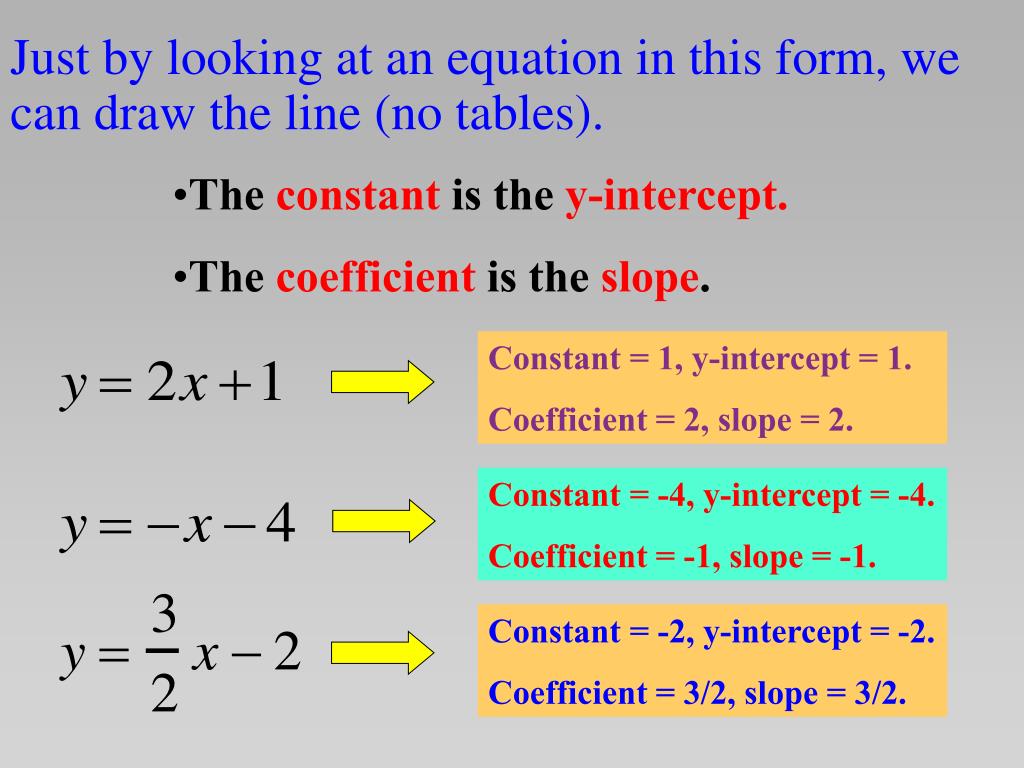 Just by looking at an equation in this form, we can draw the line (no tables).

•The constant is the y-intercept.

•The coefficient is the slope.

$y = 2x + 1$

Constant = 1, y-intercept = 1.

Coefficient = 2, slope = 2.

$y = -x - 4$

Constant = -4, y-intercept = -4.

Coefficient = -1, slope = -1.

$y = \frac{3}{2}x - 2$

Constant = -2, y-intercept = -2.

Coefficient = 3/2, slope = 3/2.